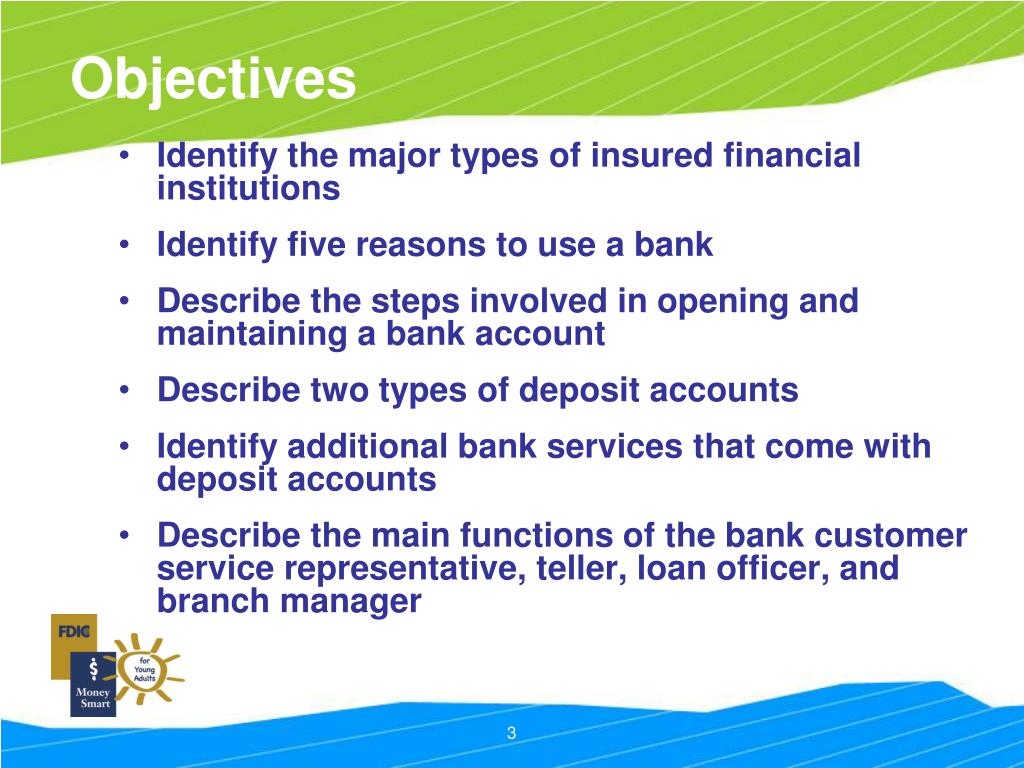 Objectives

• Identify the major types of insured financial institutions

• Identify five reasons to use a bank

• Describe the steps involved in opening and maintaining a bank account

• Describe two types of deposit accounts

• Identify additional bank services that come with deposit accounts

• Describe the main functions of the bank customer service representative, teller, loan officer, and branch manager

FDIC

$

Money Smart

for Young Adults

3